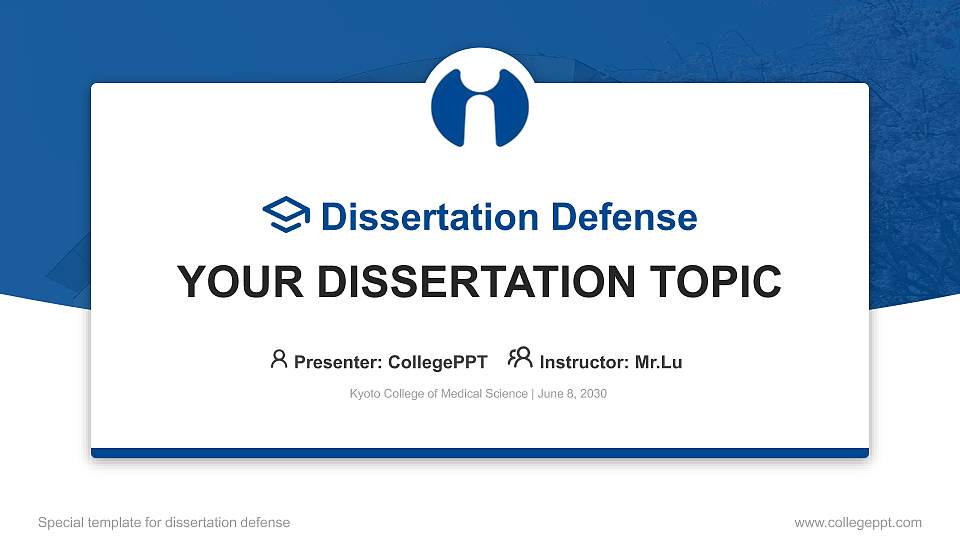 Dissertation Defense

YOUR DISSERTATION TOPIC

Presenter: CollegePPT Instructor: Mr.Lu

Kyoto College of Medical Science | June 8, 2030

Special template for dissertation defense

www.collegeppt.com